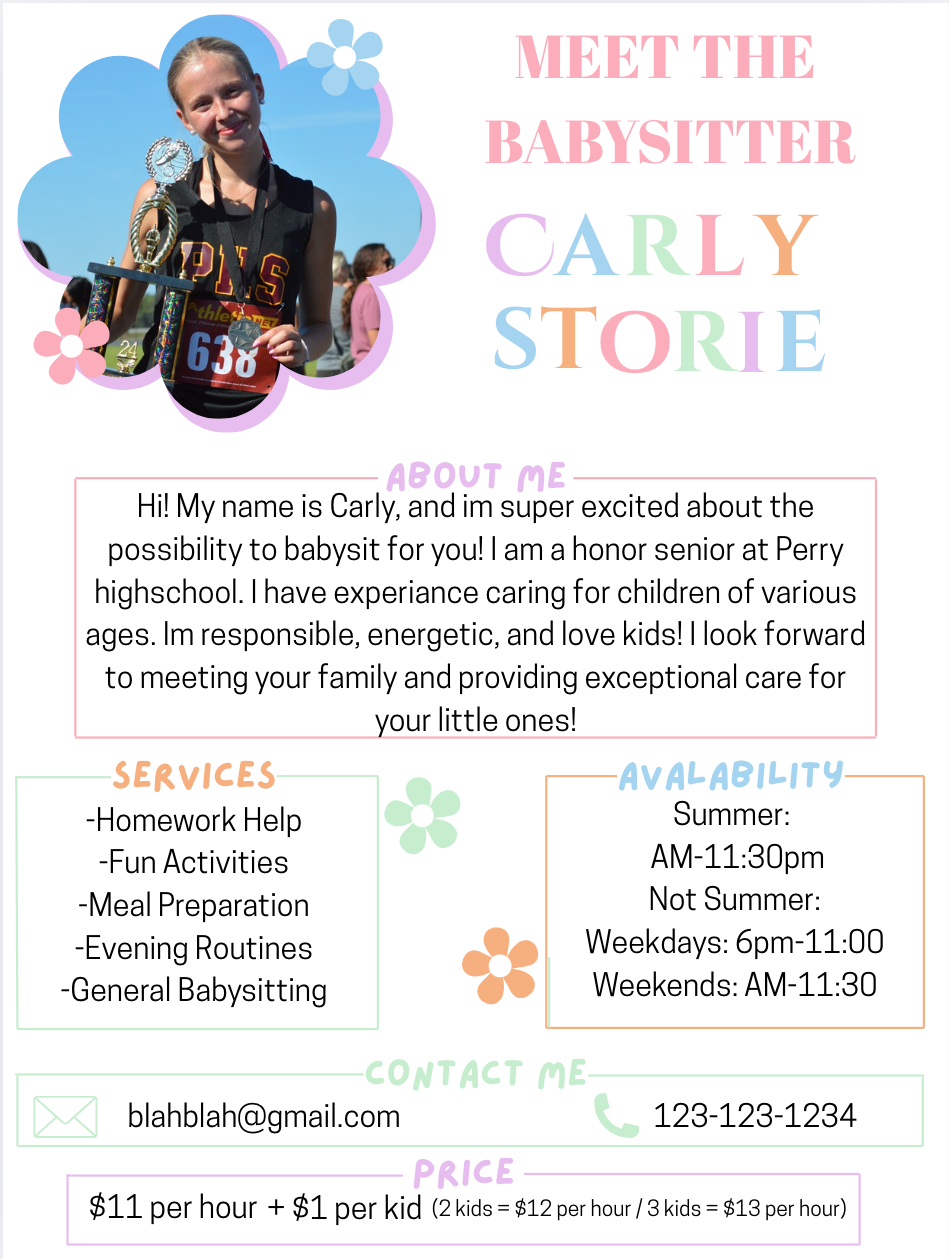 MEET THE BABYSITTER

CARLY STORIE

PHS
athlet
638
24

ABOUT ME

Hi! My name is Carly, and im super excited about the possibility to babysit for you! I am a honor senior at Perry highschool. I have experiance caring for children of various ages. Im responsible, energetic, and love kids! I look forward to meeting your family and providing exceptional care for your little ones!

SERVICES

-Homework Help
-Fun Activities
-Meal Preparation
-Evening Routines
-General Babysitting

AVALABILITY

Summer:
AM-11:30pm
Not Summer:
Weekdays: 6pm-11:00
Weekends: AM-11:30

CONTACT ME

blahblah@gmail.com

123-123-1234

PRICE

\$11 per hour + \$1 per kid (2 kids = \$12 per hour / 3 kids = \$13 per hour)